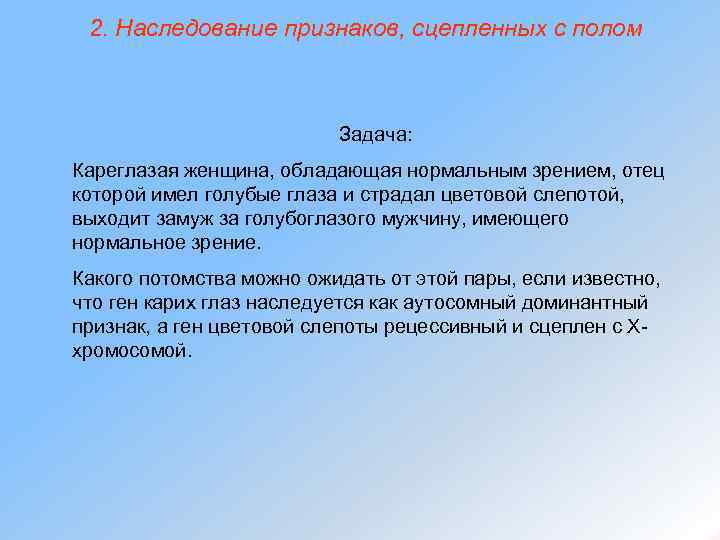 2. Наследование признаков, сцепленных с полом

Задача:

Кареглазая женщина, обладающая нормальным зрением, отец которой имел голубые глаза и страдал цветовой слепотой, выходит замуж за голубоглазого мужчину, имеющего нормальное зрение.

Какого потомства можно ожидать от этой пары, если известно, что ген карих глаз наследуется как аутосомный доминантный признак, а ген цветовой слепоты рецессивный и сцеплен с Х-хромосомой.